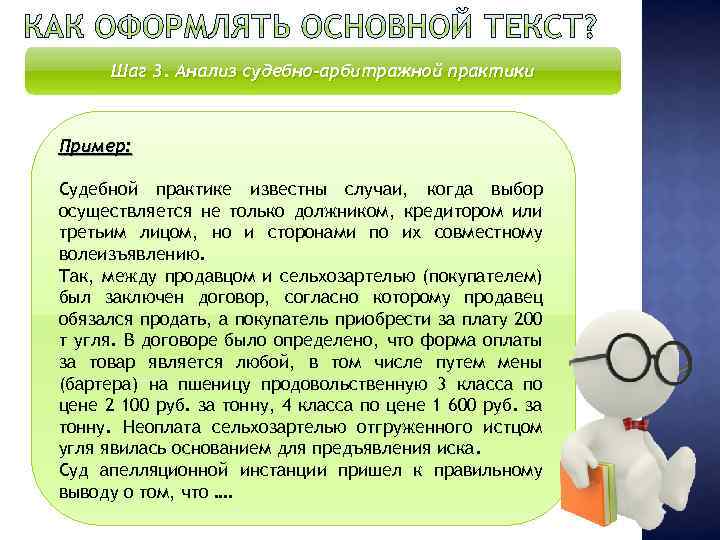 КАК ОФОРМЛЯТЬ ОСНОВНОЙ ТЕКСТ?

Шаг 3. Анализ судебно-арбитражной практики

Пример:

Судебной практике известны случаи, когда выбор осуществляется не только должником, кредитором или третьим лицом, но и сторонами по их совместному волеизъявлению.
Так, между продавцом и сельхозартелью (покупателем) был заключен договор, согласно которому продавец обязался продать, а покупатель приобрести за плату 200 т угля. В договоре было определено, что форма оплаты за товар является любой, в том числе путем мены (бартера) на пшеницу продовольственную 3 класса по цене 2 100 руб. за тонну, 4 класса по цене 1 600 руб. за тонну. Неоплата сельхозартелью отгруженного истцом угля явилась основанием для предъявления иска.
Суд апелляционной инстанции пришел к правильному выводу о том, что ….